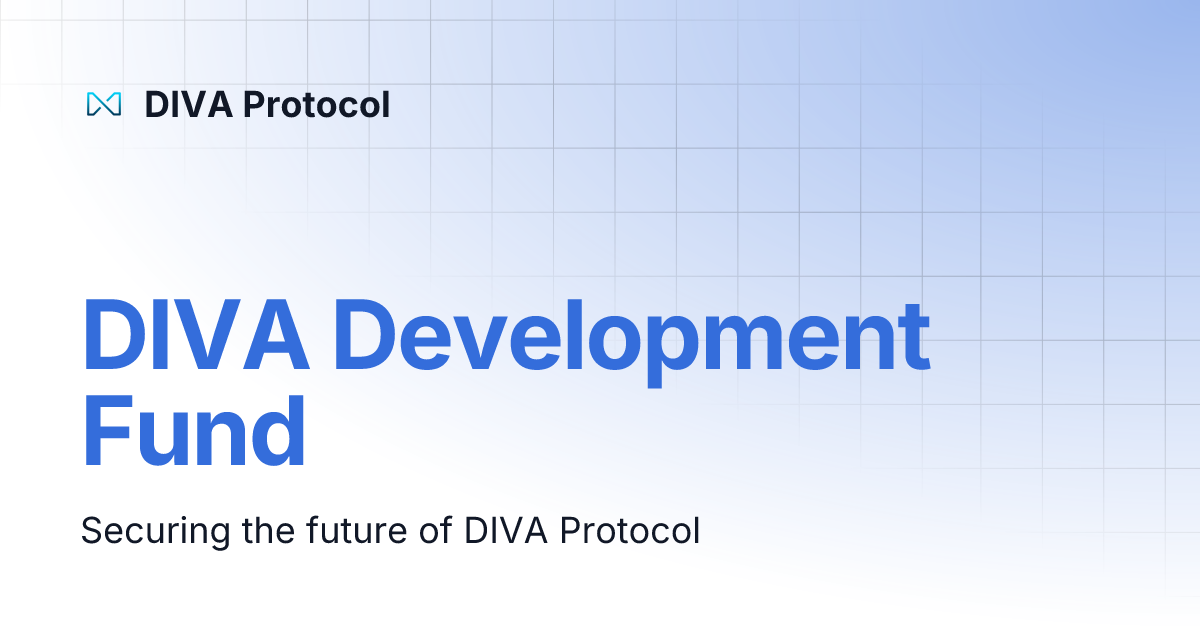 DIVA Protocol

DIVA Development Fund

Securing the future of DIVA Protocol